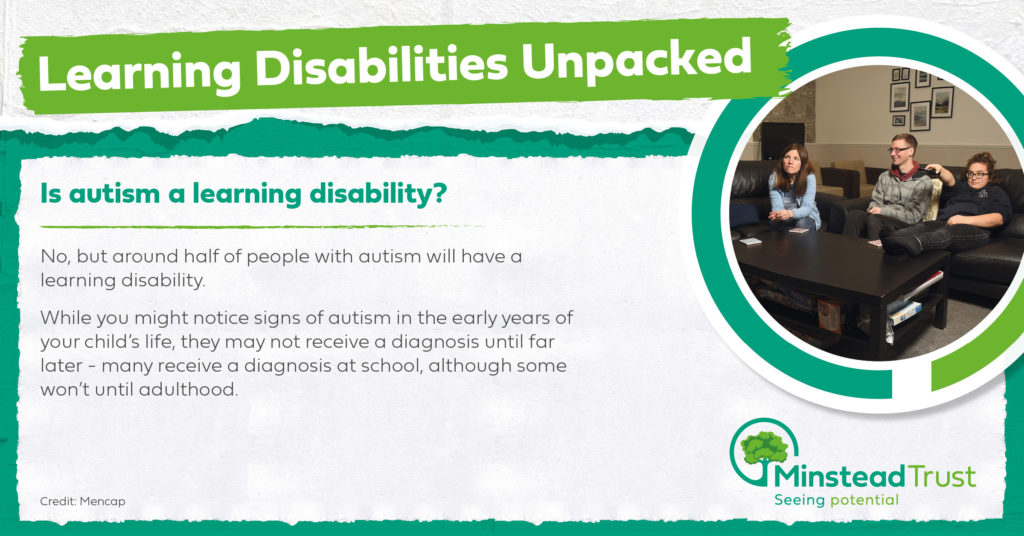 Learning Disabilities Unpacked

Is autism a learning disability?

No, but around half of people with autism will have a learning disability.

While you might notice signs of autism in the early years of your child's life, they may not receive a diagnosis until far later - many receive a diagnosis at school, although some won't until adulthood.

Credit: Mencap

Minstead Trust
Seeing potential